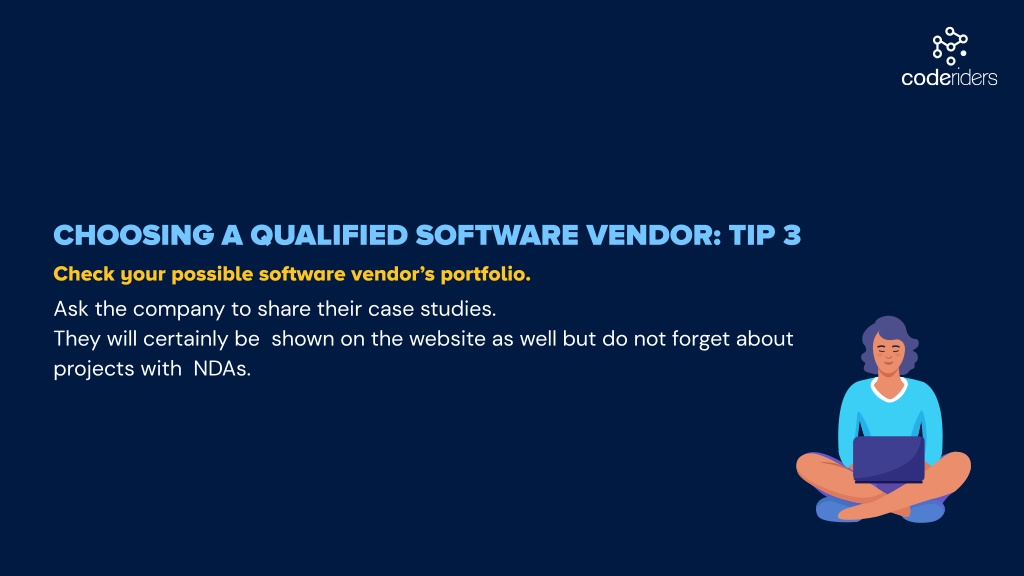 coderiders

CHOOSING A QUALIFIED SOFTWARE VENDOR: TIP 3

Check your possible software vendor's portfolio.

Ask the company to share their case studies.
They will certainly be shown on the website as well but do not forget about projects with NDAs.